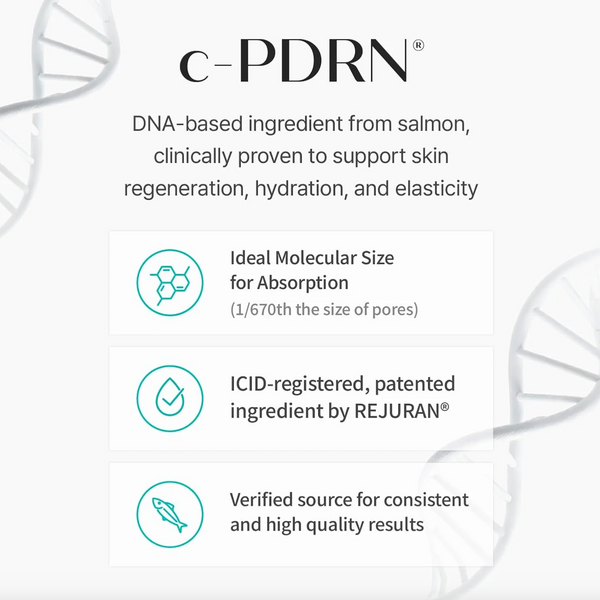 c-PDRN®

DNA-based ingredient from salmon, clinically proven to support skin regeneration, hydration, and elasticity

Ideal Molecular Size for Absorption
(1/670th the size of pores)

ICID-registered, patented ingredient by REJURAN®

Verified source for consistent and high quality results